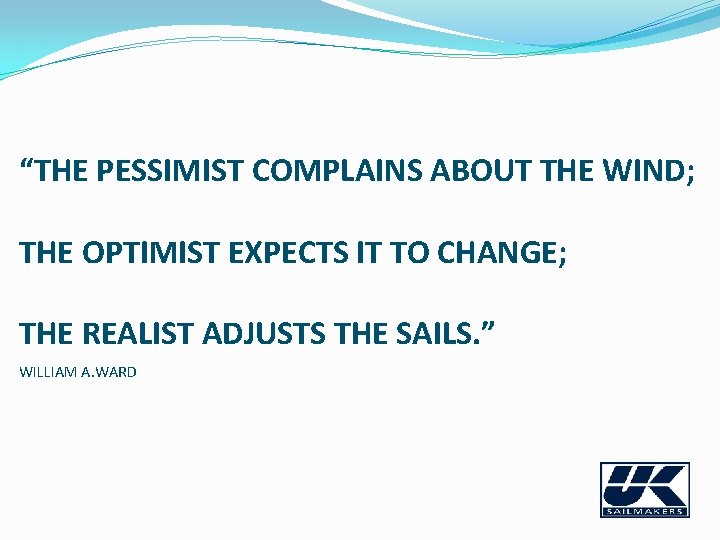 “THE PESSIMIST COMPLAINS ABOUT THE WIND;

THE OPTIMIST EXPECTS IT TO CHANGE;

THE REALIST ADJUSTS THE SAILS.”

WILLIAM A.WARD

UK
SAILMAKERS